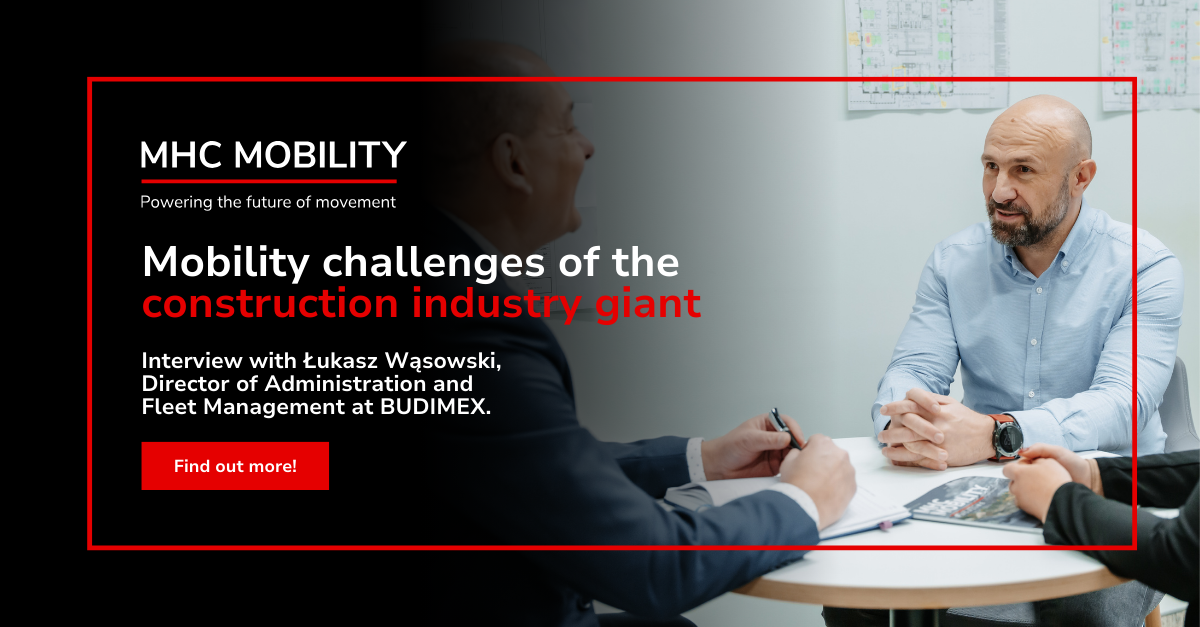 MHC MOBILITY

Powering the future of movement

Mobility challenges of the construction industry giant

Interview with Łukasz Wąsowski, Director of Administration and Fleet Management at BUDIMEX.

Find out more!